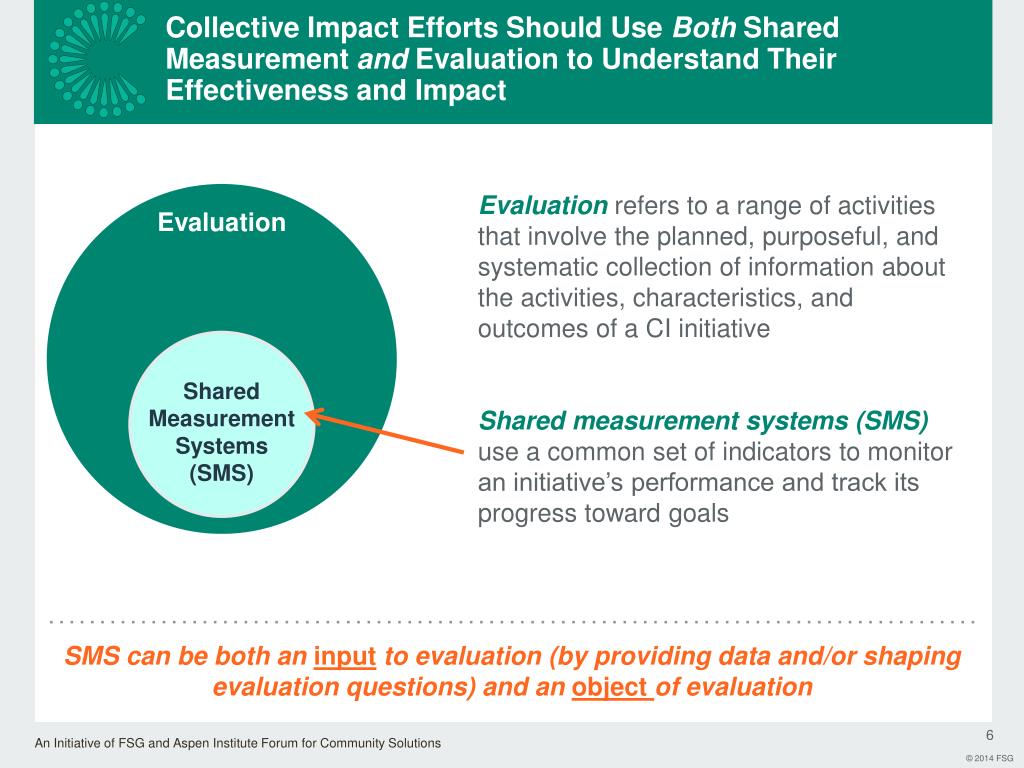 Collective Impact Efforts Should Use Both Shared Measurement and Evaluation to Understand Their Effectiveness and Impact

Evaluation

Shared Measurement Systems (SMS)

Evaluation refers to a range of activities that involve the planned, purposeful, and systematic collection of information about the activities, characteristics, and outcomes of a CI initiative

Shared measurement systems (SMS) use a common set of indicators to monitor an initiative's performance and track its progress toward goals

SMS can be both an input to evaluation (by providing data and/or shaping evaluation questions) and an object of evaluation

An Initiative of FSG and Aspen Institute Forum for Community Solutions

6

© 2014 FSG